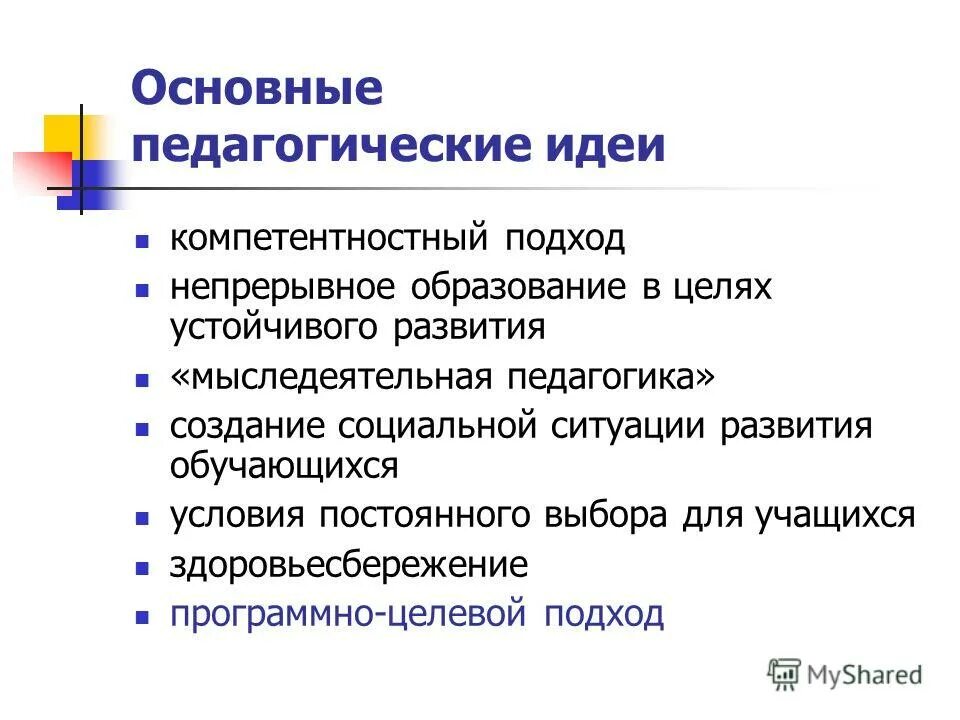 Основные педагогические идеи

- компетентностный подход
- непрерывное образование в целях устойчивого развития
- «мыследеятельная педагогика»
- создание социальной ситуации развития обучающихся
- условия постоянного выбора для учащихся
- здоровьесбережение
- программно-целевой подход

MyShared